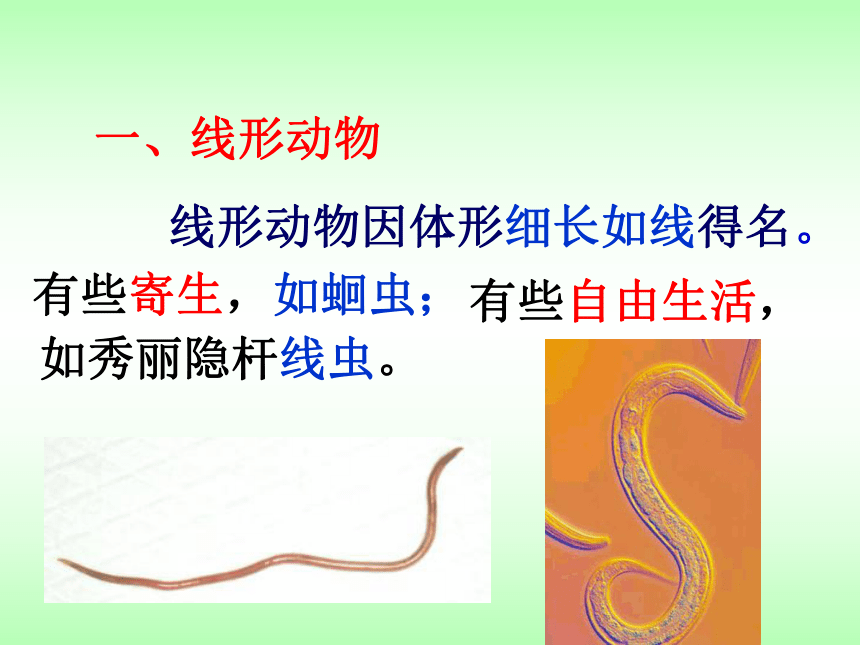 一、线形动物

线形动物因体形细长如线得名。有些寄生，如蛔虫；有些自由生活，如秀丽隐杆线虫。